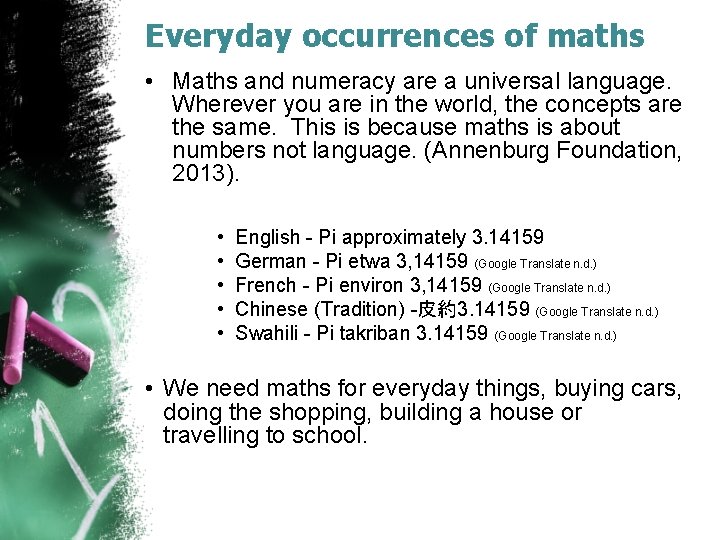 Everyday occurrences of maths

• Maths and numeracy are a universal language. Wherever you are in the world, the concepts are the same. This is because maths is about numbers not language. (Annenburg Foundation, 2013).

• English - Pi approximately 3.14159
• German - Pi etwa 3,14159 (Google Translate n.d.)
• French - Pi environ 3,14159 (Google Translate n.d.)
• Chinese (Tradition) -皮約3.14159 (Google Translate n.d.)
• Swahili - Pi takriban 3.14159 (Google Translate n.d.)

• We need maths for everyday things, buying cars, doing the shopping, building a house or travelling to school.